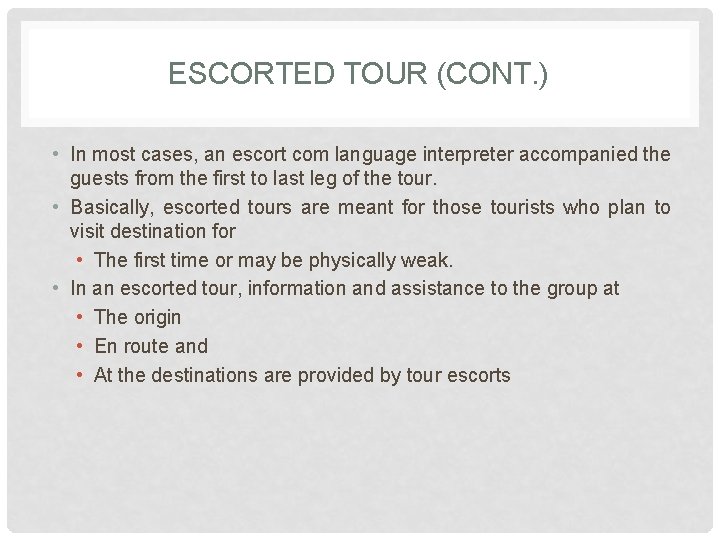 ESCORTED TOUR (CONT.)

• In most cases, an escort com language interpreter accompanied the guests from the first to last leg of the tour.
• Basically, escorted tours are meant for those tourists who plan to visit destination for
 • The first time or may be physically weak.
• In an escorted tour, information and assistance to the group at
 • The origin
 • En route and
 • At the destinations are provided by tour escorts